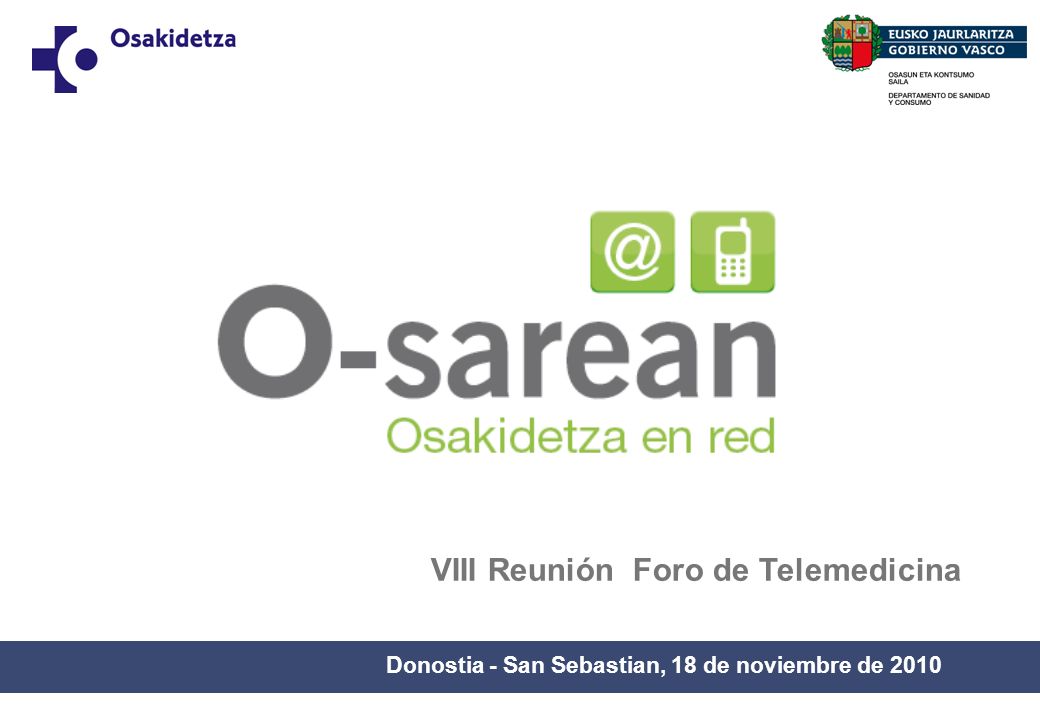 Osakidetza

EUSKO JAURLARITZA
GOBIERNO VASCO

OSASUN ETA KONTSUMO SAILA
DEPARTAMENTO DE SANIDAD Y CONSUMO

@

O-sarean
Osakidetza en red

VIII Reunión Foro de Telemedicina

Donostia - San Sebastian, 18 de noviembre de 2010